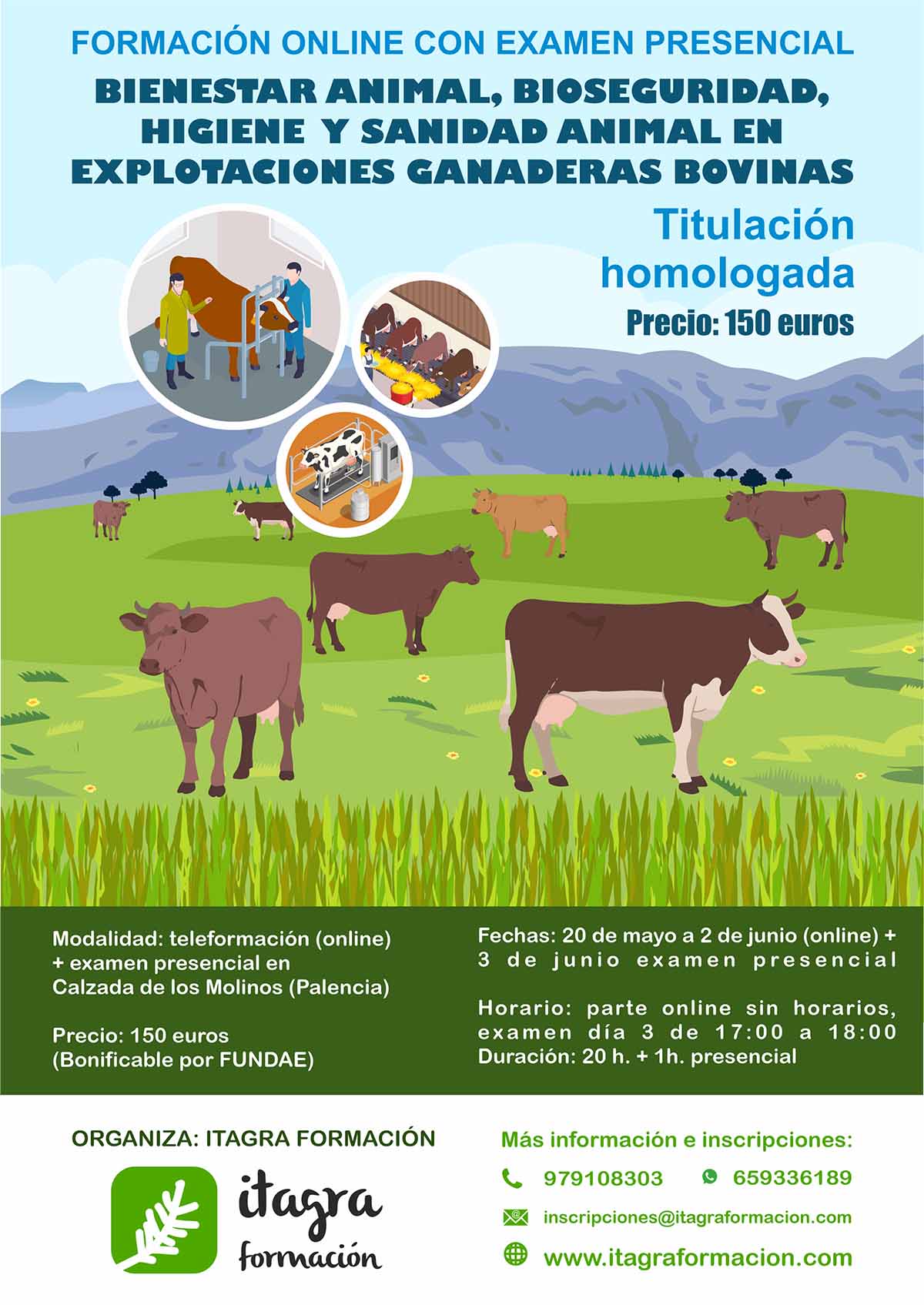 FORMACIÓN ONLINE CON EXAMEN PRESENCIAL

BIENESTAR ANIMAL, BIOSEGURIDAD, HIGIENE Y SANIDAD ANIMAL EN EXPLOTACIONES GANADERAS BOVINAS

Titulación homologada

Precio: 150 euros

Modalidad: teleformación (online) + examen presencial en Calzada de los Molinos (Palencia)

Precio: 150 euros (Bonificable por FUNDAE)

Fechas: 20 de mayo a 2 de junio (online) + 3 de junio examen presencial

Horario: parte online sin horarios, examen día 3 de 17:00 a 18:00
Duración: 20 h. + 1h. presencial

ORGANIZA: ITAGRA FORMACIÓN

itagra formación

Más información e inscripciones:

979108303 659336189

inscripciones@itagraformacion.com

www.itagraformacion.com